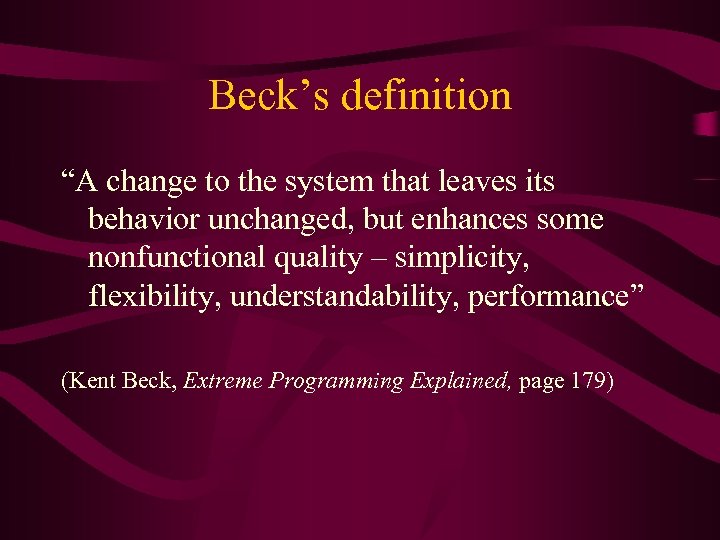 Beck's definition

"A change to the system that leaves its behavior unchanged, but enhances some nonfunctional quality – simplicity, flexibility, understandability, performance"

(Kent Beck, Extreme Programming Explained, page 179)